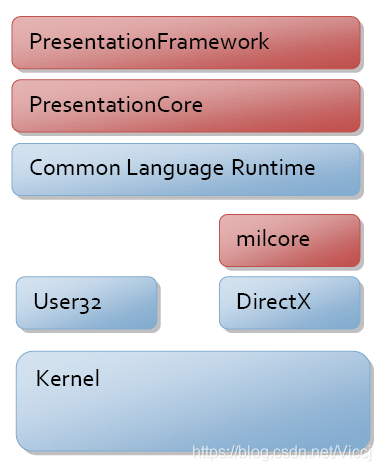 PresentationFramework

PresentationCore

Common Language Runtime

milcore

User32

DirectX

Kernel

https://blog.csdn.net/Viccj